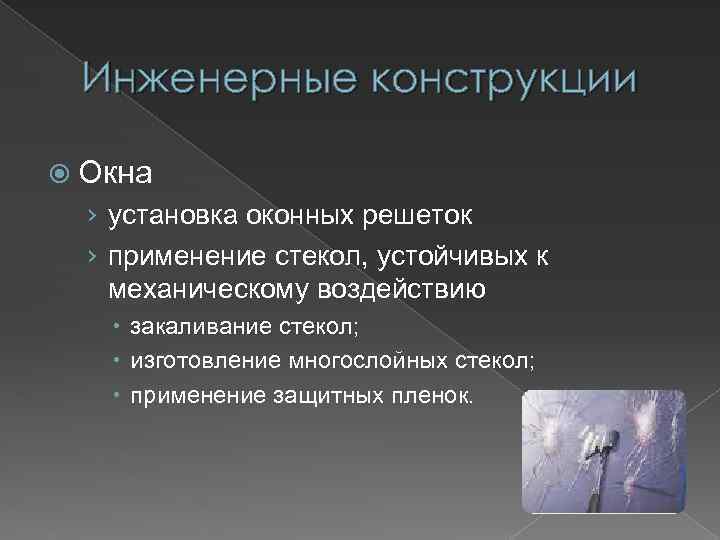 Инженерные конструкции

Окна

› установка оконных решеток

› применение стекол, устойчивых к механическому воздействию

• закаливание стекол;

• изготовление многослойных стекол;

• применение защитных пленок.